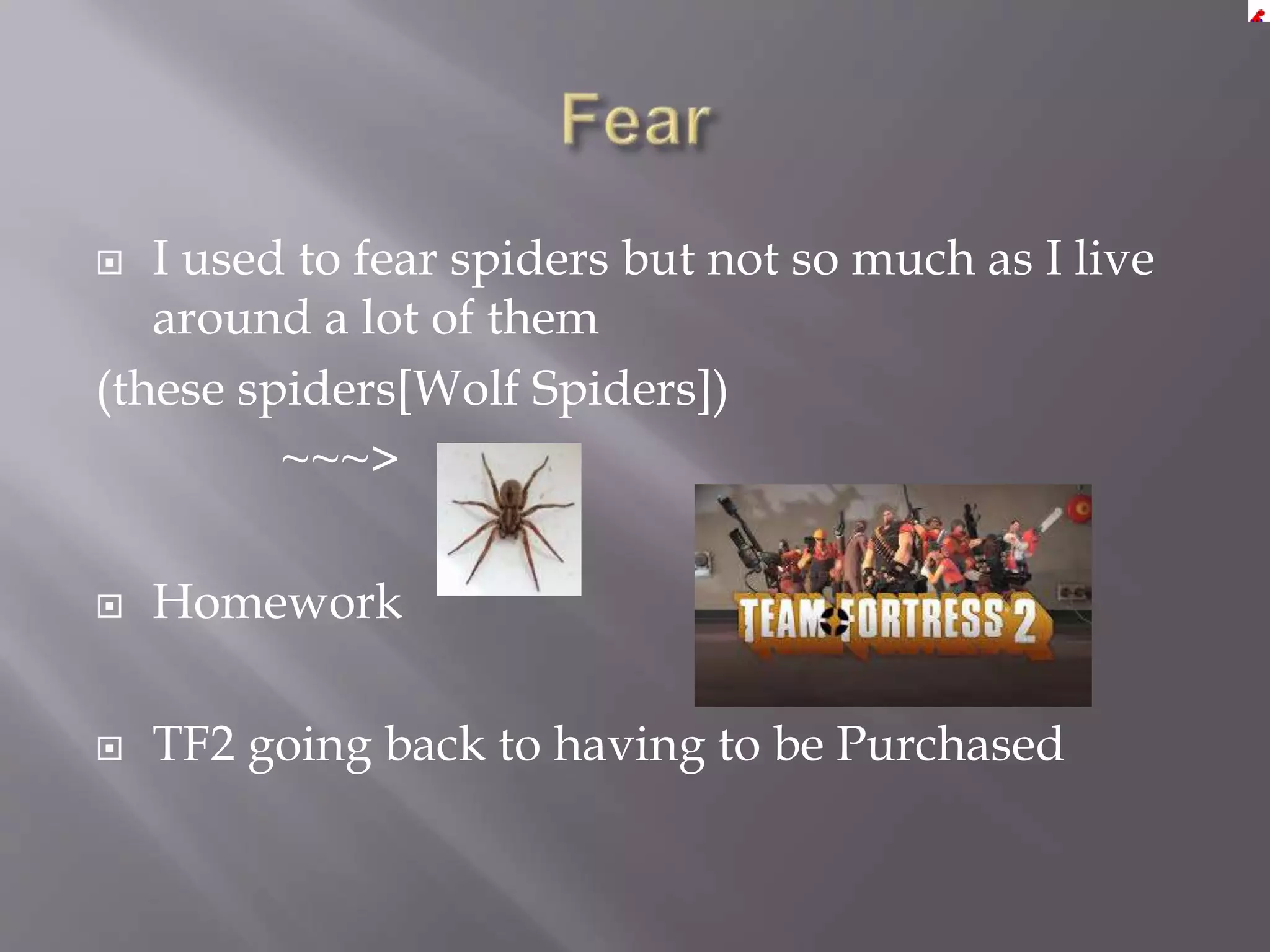 Fear

I used to fear spiders but not so much as I live around a lot of them

(these spiders[Wolf Spiders])

~~~>

Homework

TEAM FORTRESS 2

TF2 going back to having to be Purchased